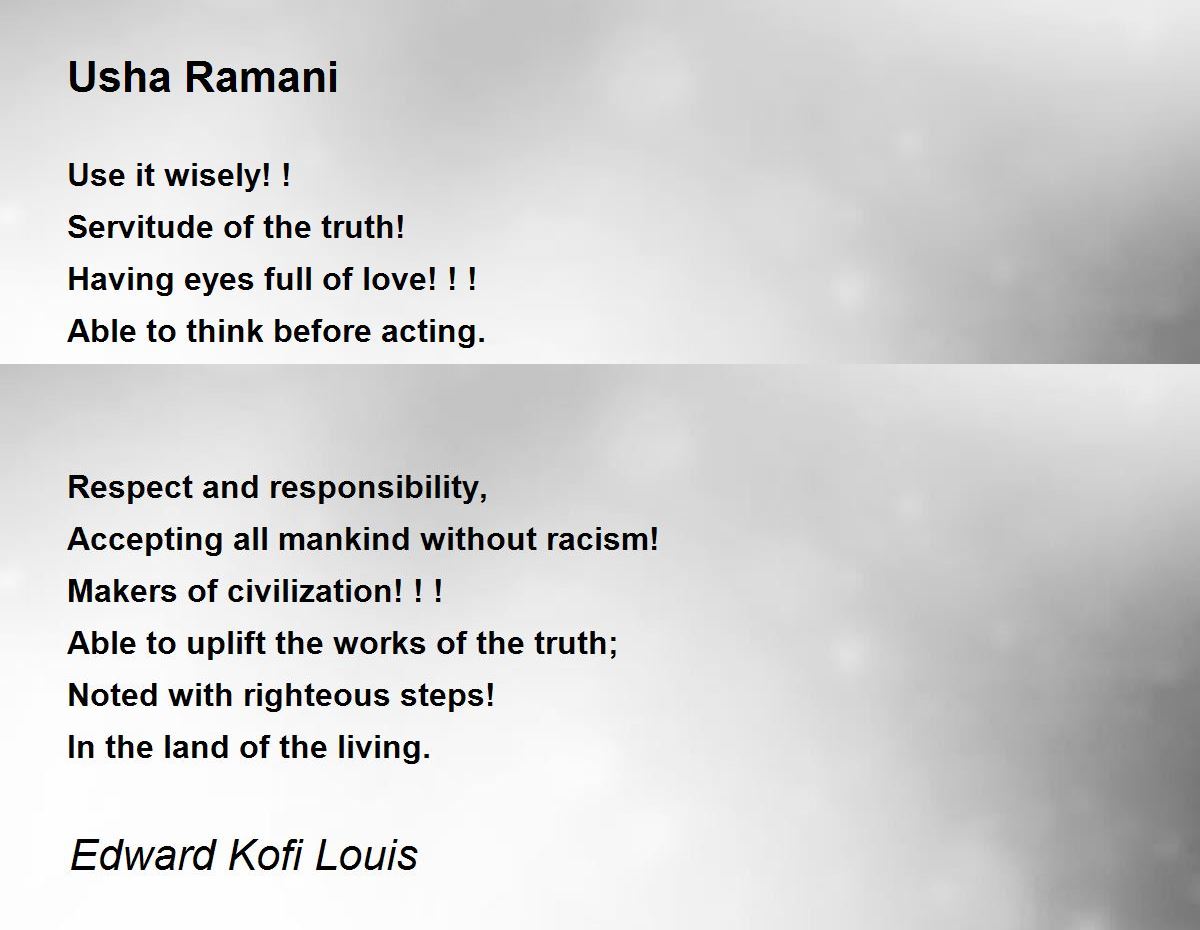 Usha Ramani

Use it wisely! !
Servitude of the truth!
Having eyes full of love! ! !
Able to think before acting.

Respect and responsibility,
Accepting all mankind without racism!
Makers of civilization! ! !
Able to uplift the works of the truth;
Noted with righteous steps!
In the land of the living.

Edward Kofi Louis